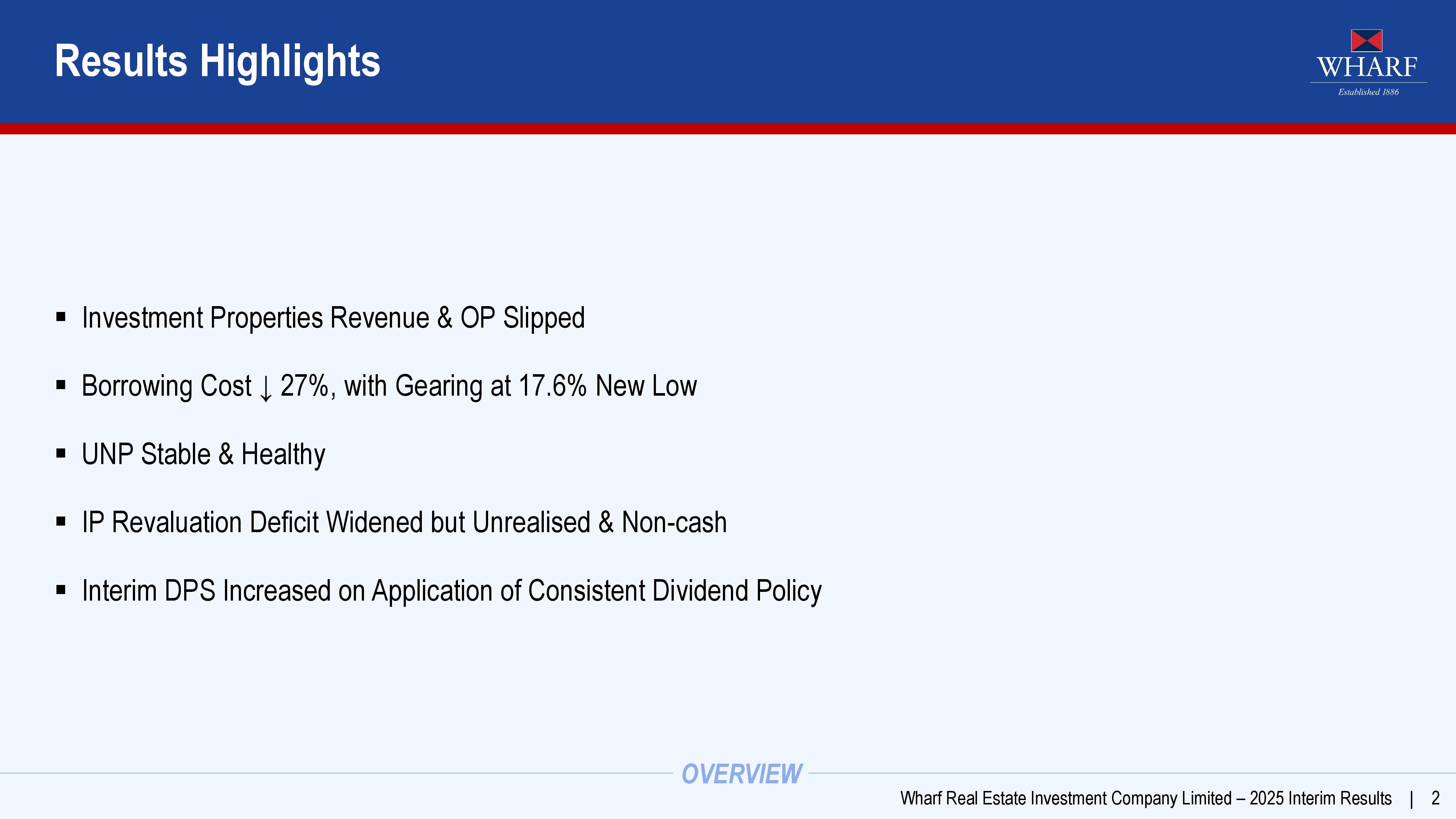 Results Highlights

WHARF
Established 1886

▪ Investment Properties Revenue & OP Slipped

▪ Borrowing Cost ↓ 27%, with Gearing at 17.6% New Low

▪ UNP Stable & Healthy

▪ IP Revaluation Deficit Widened but Unrealised & Non-cash

▪ Interim DPS Increased on Application of Consistent Dividend Policy

OVERVIEW

Wharf Real Estate Investment Company Limited – 2025 Interim Results | 2